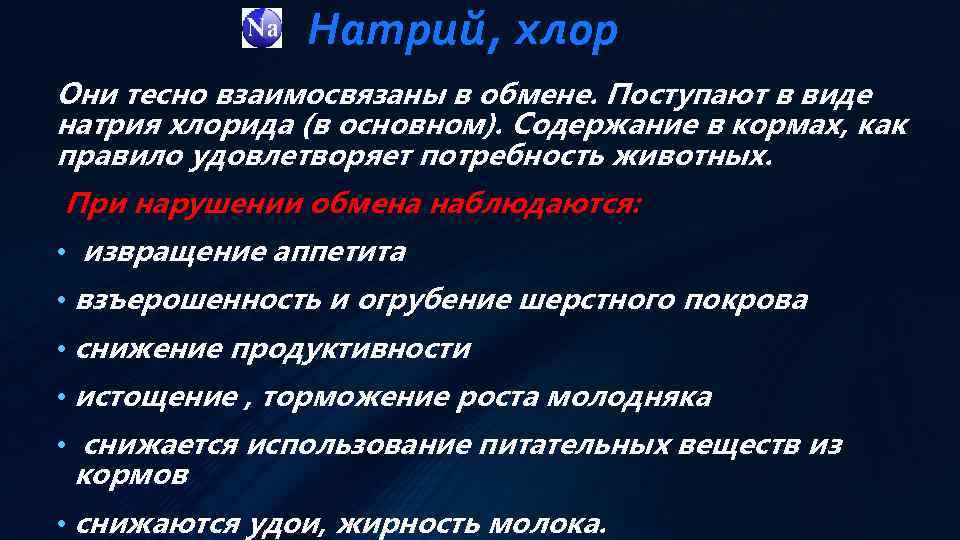 Na Натрий, хлор

Они тесно взаимосвязаны в обмене. Поступают в виде натрия хлорида (в основном). Содержание в кормах, как правило удовлетворяет потребность животных.

При нарушении обмена наблюдаются:

• извращение аппетита

• взъерошенность и огрубение шерстного покрова

• снижение продуктивности

• истощение , торможение роста молодняка

• снижается использование питательных веществ из кормов

• снижаются удои, жирность молока.